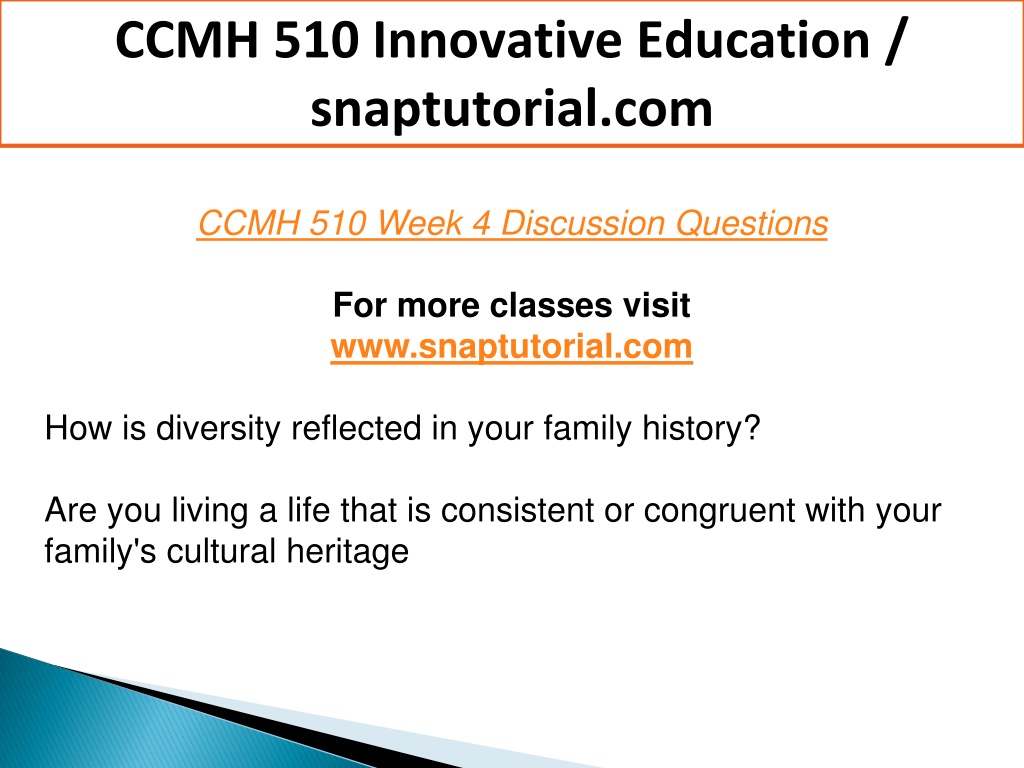 CCMH 510 Innovative Education / snaptutorial.com

CCMH 510 Week 4 Discussion Questions

For more classes visit
www.snaptutorial.com

How is diversity reflected in your family history?

Are you living a life that is consistent or congruent with your family's cultural heritage